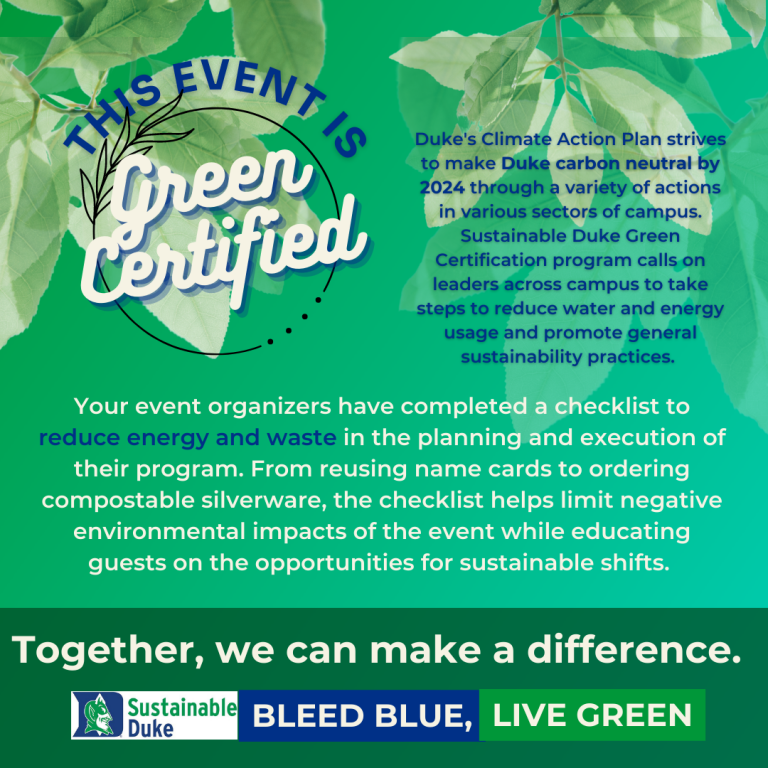 THIS EVENT IS
Green Certified

Duke's Climate Action Plan strives to make Duke carbon neutral by 2024 through a variety of actions in various sectors of campus. Sustainable Duke Green Certification program calls on leaders across campus to take steps to reduce water and energy usage and promote general sustainability practices.

Your event organizers have completed a checklist to reduce energy and waste in the planning and execution of their program. From reusing name cards to ordering compostable silverware, the checklist helps limit negative environmental impacts of the event while educating guests on the opportunities for sustainable shifts.

Together, we can make a difference.

Sustainable Duke BLEED BLUE, LIVE GREEN